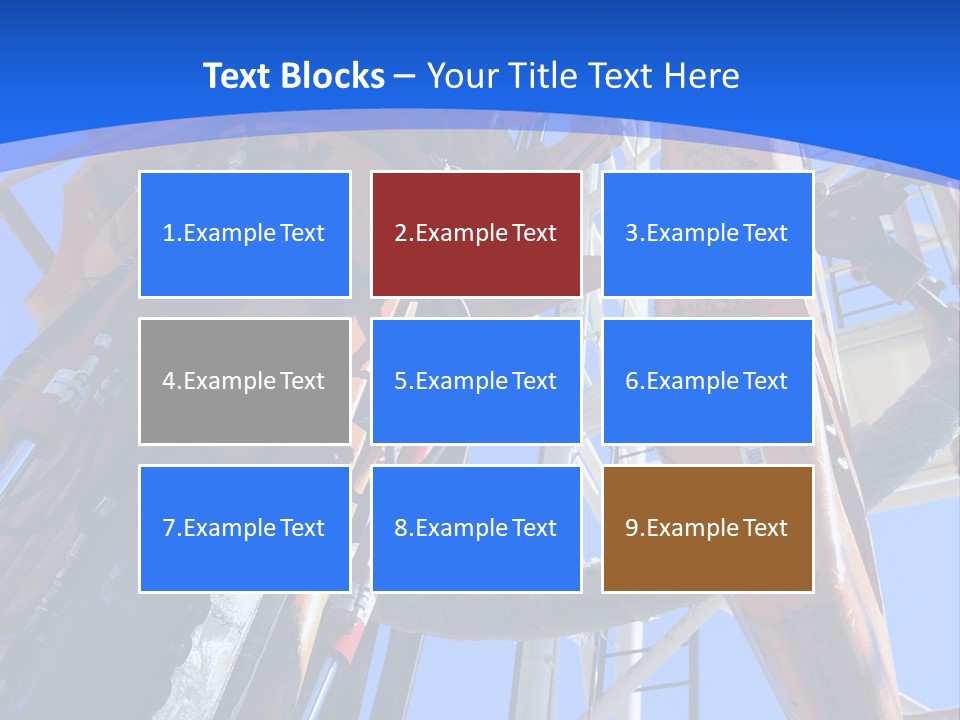 Text Blocks – Your Title Text Here

1.Example Text

2.Example Text

3.Example Text

4.Example Text

5.Example Text

6.Example Text

7.Example Text

8.Example Text

9.Example Text